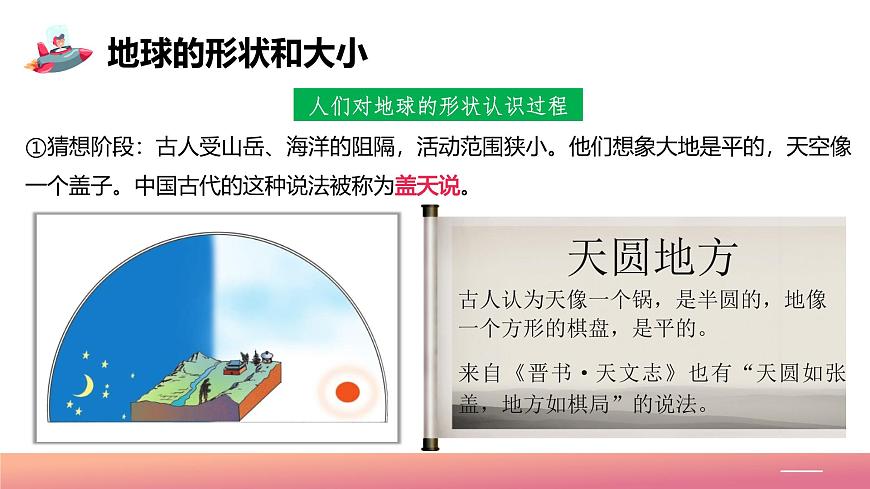 地球的形状和大小

人们对地球的形状认识过程

①猜想阶段：古人受山岳、海洋的阻隔，活动范围狭小。他们想象大地是平的，天空像一个盖子。中国古代的这种说法被称为盖天说。

天圆地方

古人认为天像一个锅，是半圆的，地像一个方形的棋盘，是平的。

来自《晋书·天文志》也有“天圆如张盖，地方如棋局”的说法。